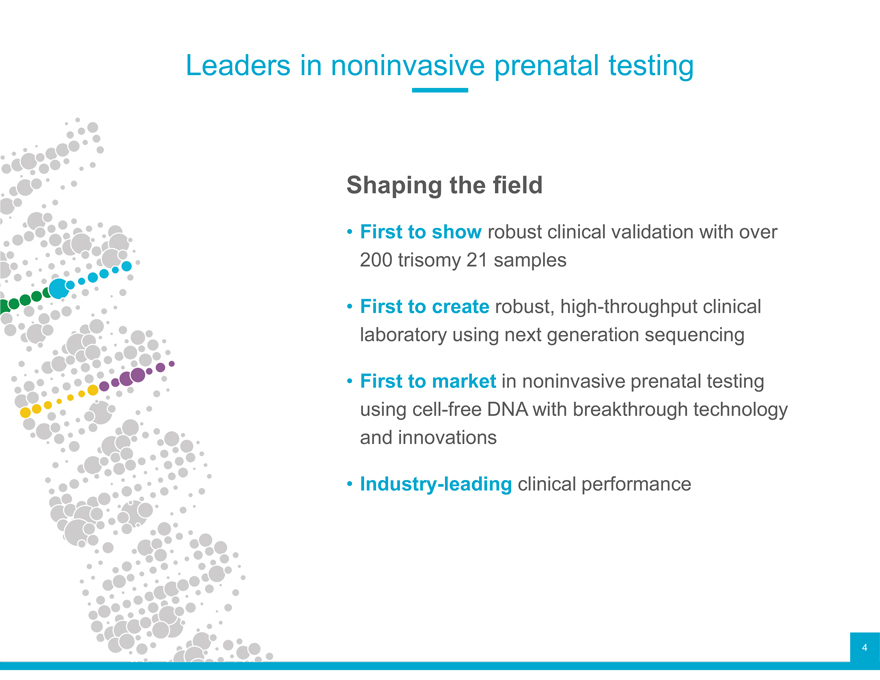 Leaders in noninvasive prenatal testing

Shaping the field

• First to show robust clinical validation with over 200 trisomy 21 samples

• First to create robust, high-throughput clinical laboratory using next generation sequencing

• First to market in noninvasive prenatal testing using cell-free DNA with breakthrough technology and innovations

• Industry-leading clinical performance

4